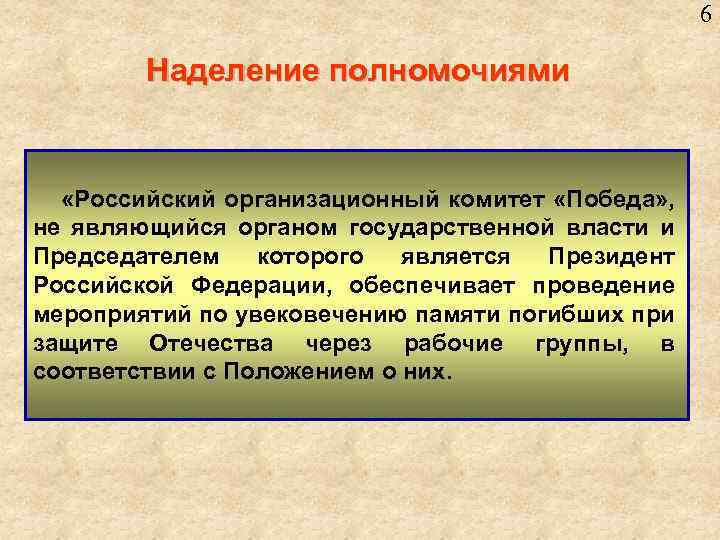 6

Наделение полномочиями

«Российский организационный комитет «Победа», не являющийся органом государственной власти и Председателем которого является Президент Российской Федерации, обеспечивает проведение мероприятий по увековечению памяти погибших при защите Отечества через рабочие группы, в соответствии с Положением о них.